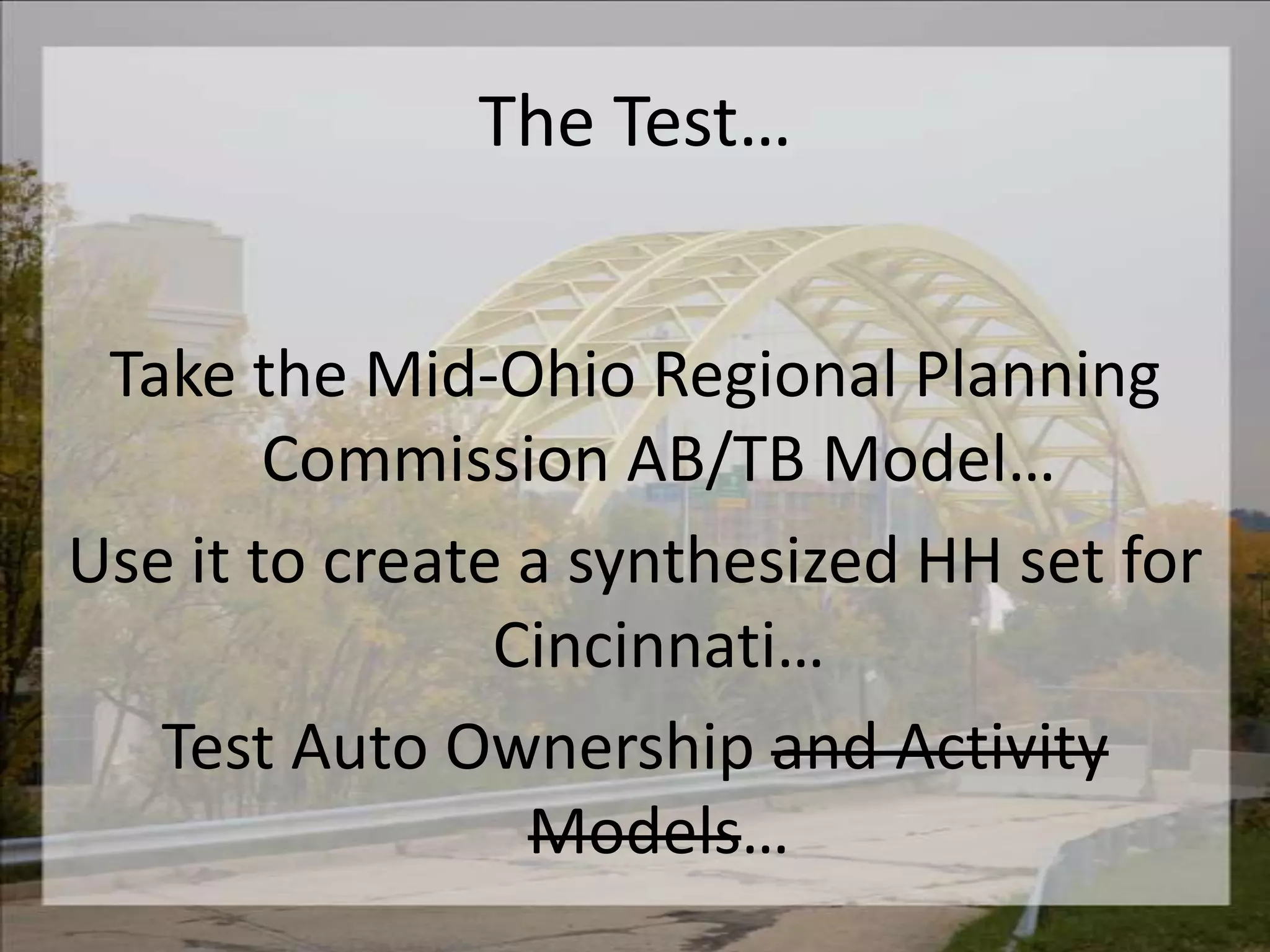 The Test…

Take the Mid-Ohio Regional Planning Commission AB/TB Model…

Use it to create a synthesized HH set for Cincinnati…

Test Auto Ownership ~~and Activity Models~~…